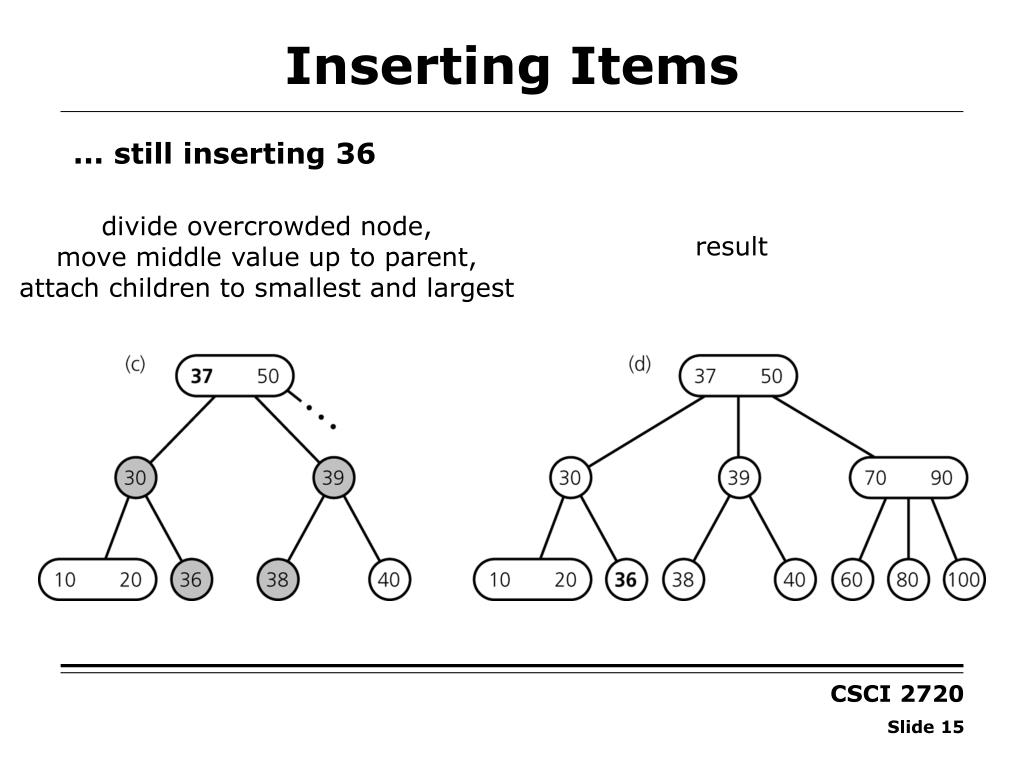 Inserting Items

... still inserting 36

divide overcrowded node,
move middle value up to parent,
attach children to smallest and largest

result

(c)

37 50

30

39

10 20

36

38

40

(d)

37 50

30

39

70 90

10 20

36

38

40

60

80

100

CSCI 2720

Slide 15